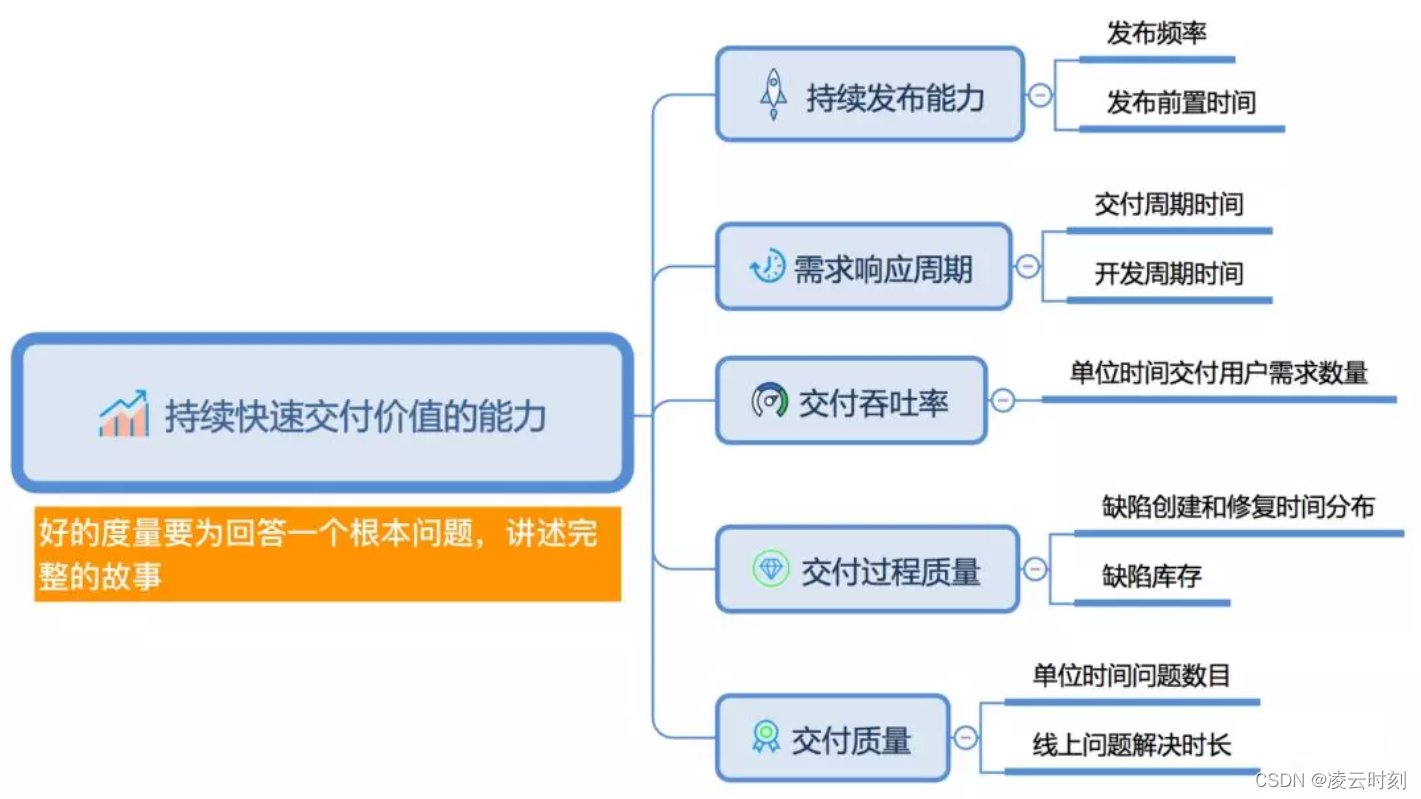 持续快速交付价值的能力

好的度量要为回答一个根本问题，讲述完整的故事

持续发布能力

发布频率

发布前置时间

需求响应周期

交付周期时间

开发周期时间

交付吞吐率

单位时间交付用户需求数量

交付过程质量

缺陷创建和修复时间分布

缺陷库存

交付质量

单位时间问题数目

线上问题解决时长

CSDN @凌云时刻